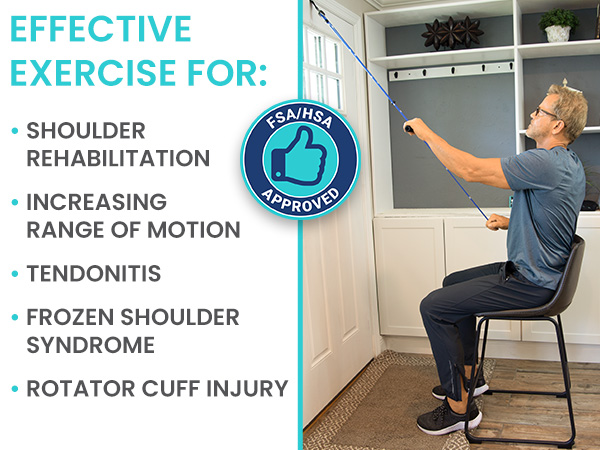 EFFECTIVE EXERCISE FOR:

• SHOULDER REHABILITATION

• INCREASING RANGE OF MOTION

• TENDONITIS

• FROZEN SHOULDER SYNDROME

• ROTATOR CUFF INJURY

FSA/HSA APPROVED